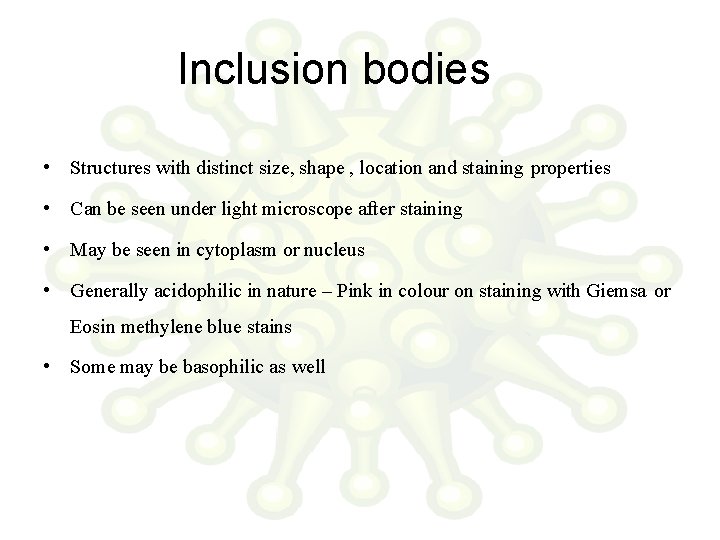 Inclusion bodies

• Structures with distinct size, shape , location and staining properties

• Can be seen under light microscope after staining

• May be seen in cytoplasm or nucleus

• Generally acidophilic in nature – Pink in colour on staining with Giemsa or Eosin methylene blue stains

• Some may be basophilic as well